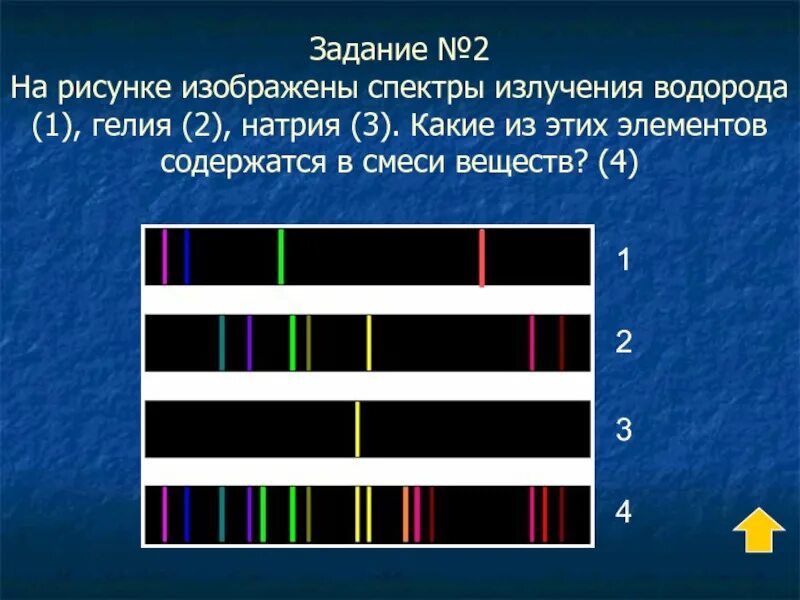 Задание №2
На рисунке изображены спектры излучения водорода (1), гелия (2), натрия (3). Какие из этих элементов содержатся в смеси веществ? (4)

1

2

3

4